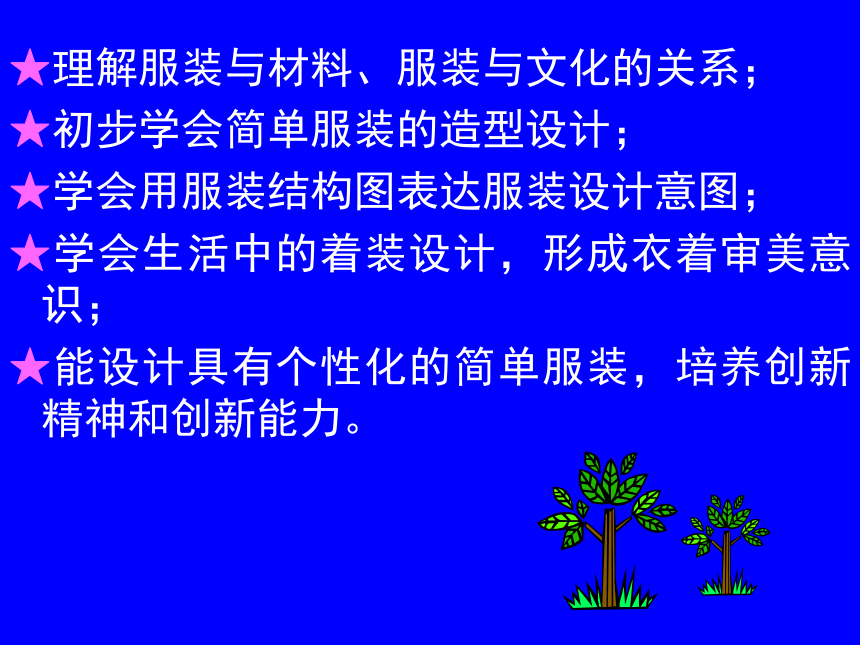 ★理解服装与材料、服装与文化的关系；

★初步学会简单服装的造型设计；

★学会用服装结构图表达服装设计意图；

★学会生活中的着装设计，形成衣着审美意识；

★能设计具有个性化的简单服装，培养创新精神和创新能力。